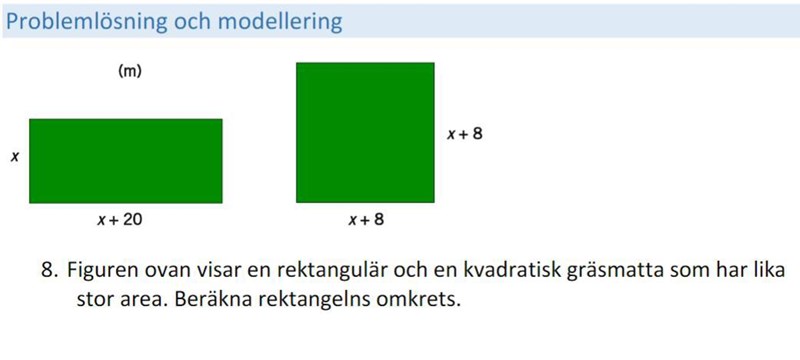 Problemlösning och modellering

(m)

$x$

$x + 20$

$x + 8$

$x + 8$

8. Figuren ovan visar en rektangulär och en kvadratisk gräsmatta som har lika stor area. Beräkna rektangelns omkrets.